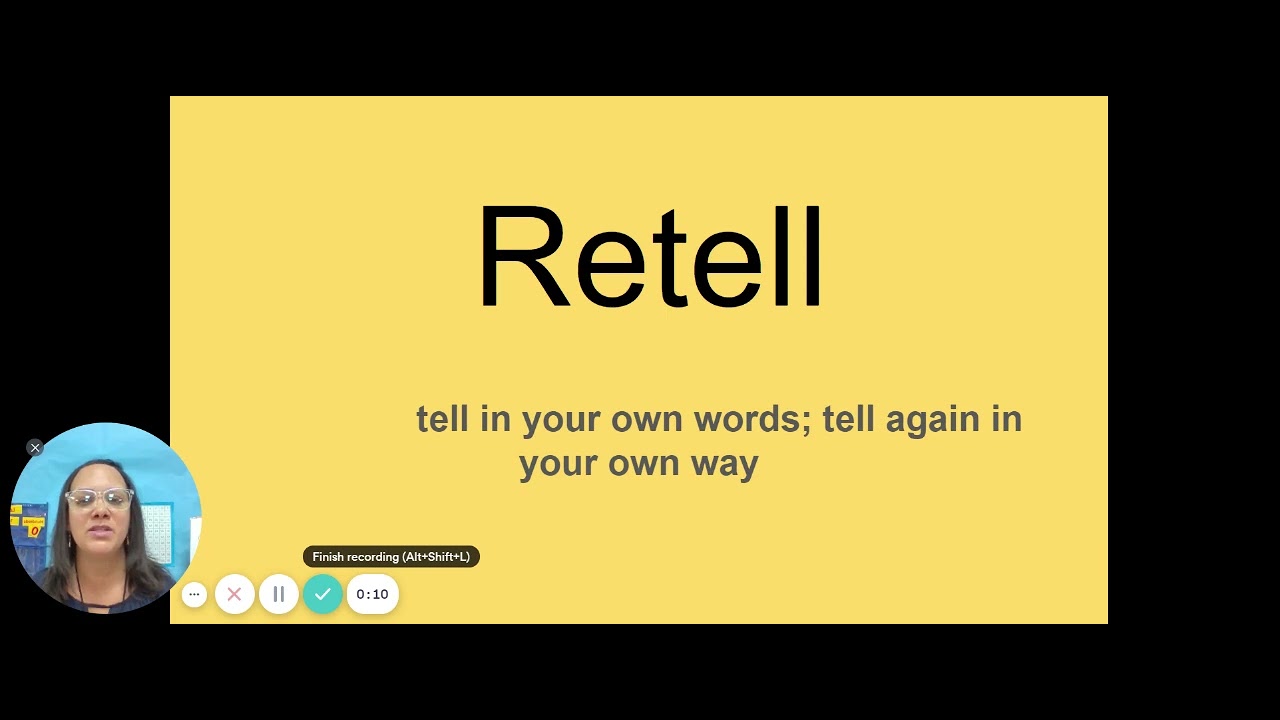 Retell

tell in your own words; tell again in your own way

Finish recording (Alt+Shift+L)

0:10